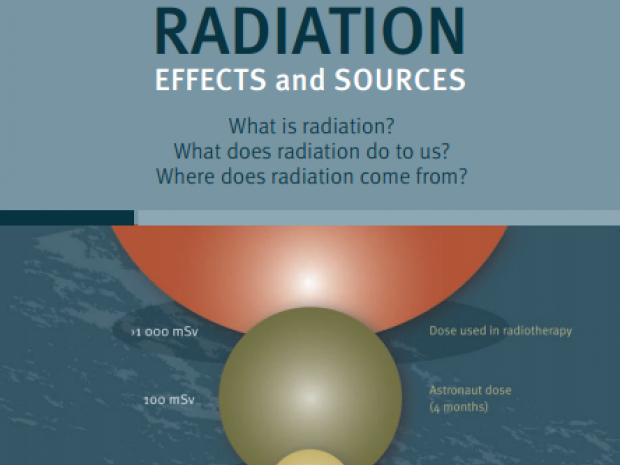 RADIATION
EFFECTS and SOURCES

What is radiation?
What does radiation do to us?
Where does radiation come from?

›1 000 mSv

Dose used in radiotherapy

100 mSv

Astronaut dose
(4 months)